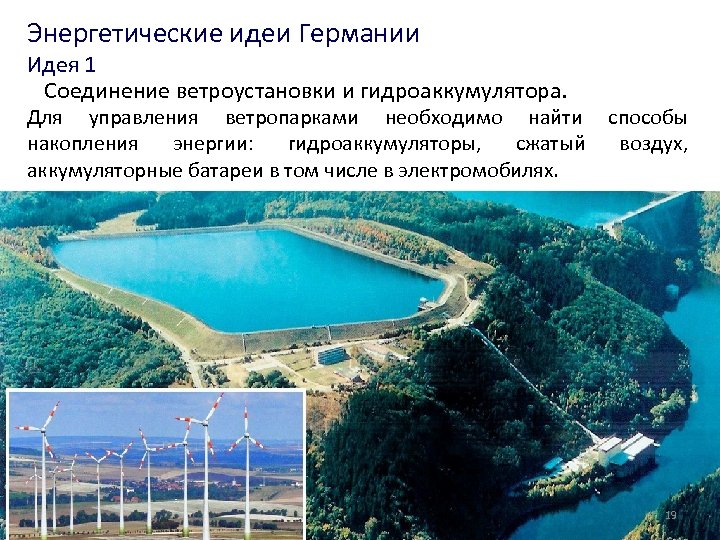 Энергетические идеи Германии
Идея 1

Соединение ветроустановки и гидроаккумулятора.

Для управления ветропарками необходимо найти способы накопления энергии: гидроаккумуляторы, сжатый воздух, аккумуляторные батареи в том числе в электромобилях.

19